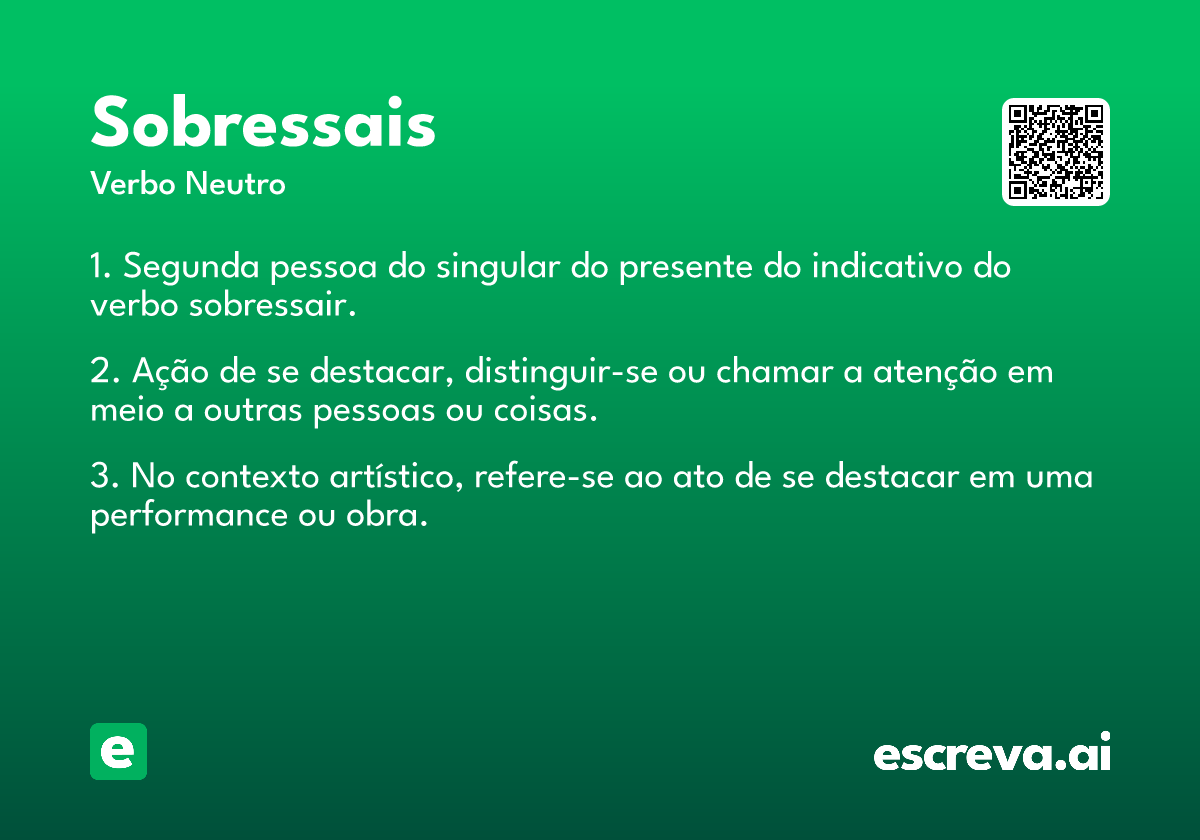 Sobressais
Verbo Neutro

1. Segunda pessoa do singular do presente do indicativo do verbo sobressair.

2. Ação de se destacar, distinguir-se ou chamar a atenção em meio a outras pessoas ou coisas.

3. No contexto artístico, refere-se ao ato de se destacar em uma performance ou obra.

e

escreva.ai